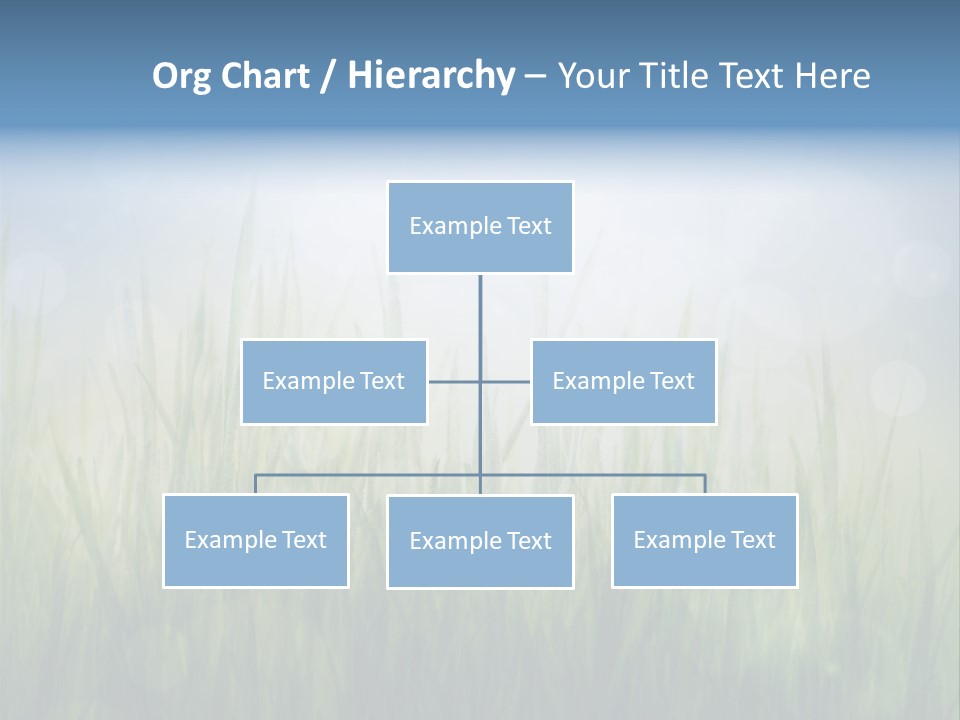 Org Chart / Hierarchy – Your Title Text Here

Example Text

Example Text

Example Text

Example Text

Example Text

Example Text